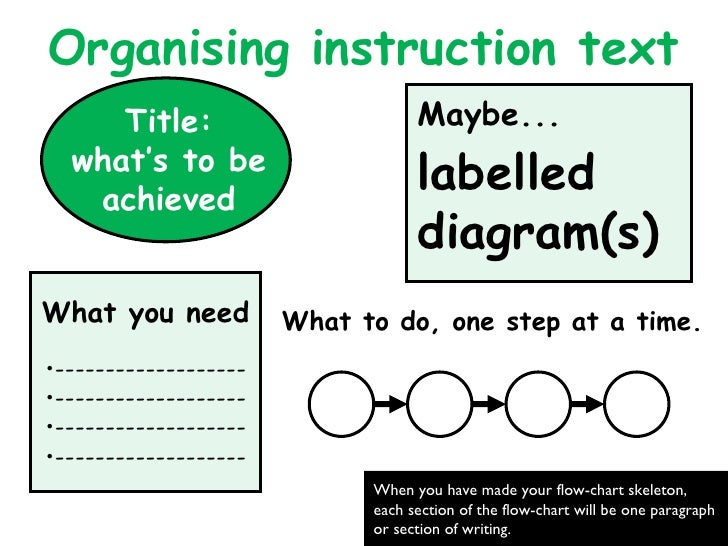 Organising instruction text

Title: what's to be achieved

Maybe...

labelled diagram(s)

What you need

•-----------------
•-----------------
•-----------------
•-----------------

What to do, one step at a time.

When you have made your flow-chart skeleton, each section of the flow-chart will be one paragraph or section of writing.